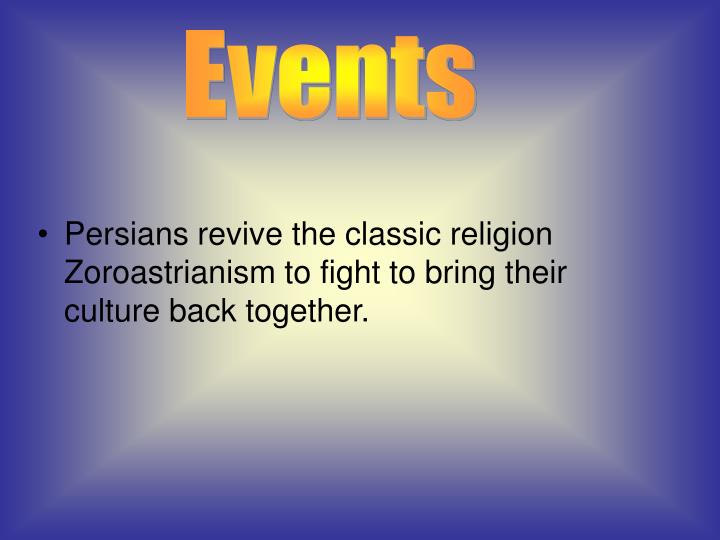 Events

• Persians revive the classic religion Zoroastrianism to fight to bring their culture back together.